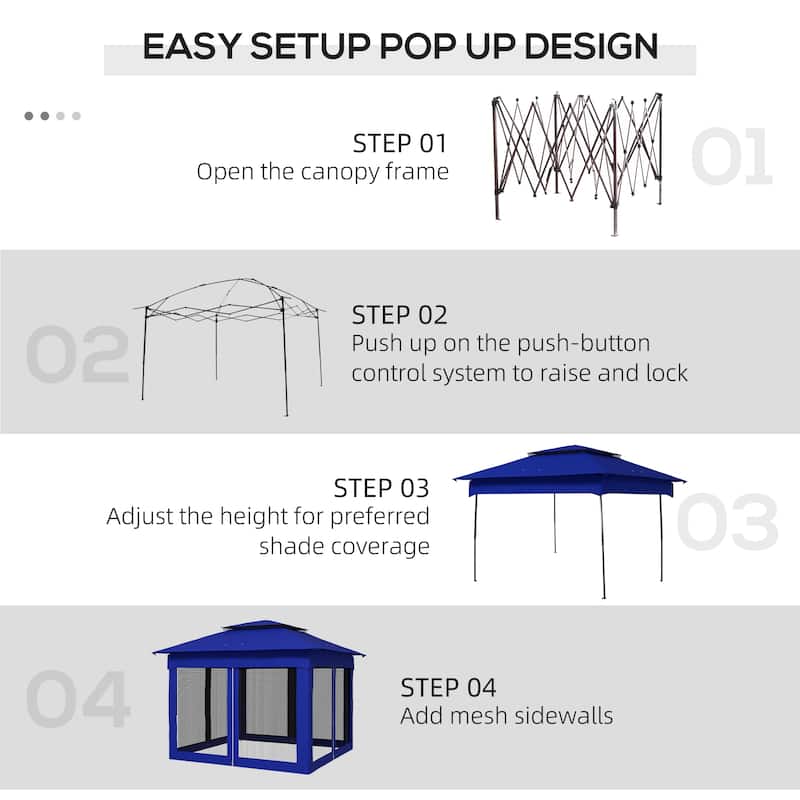 EASY SETUP POP UP DESIGN

STEP 01
Open the canopy frame

01

02

STEP 02
Push up on the push-button control system to raise and lock

STEP 03
Adjust the height for preferred shade coverage

03

04

STEP 04
Add mesh sidewalls